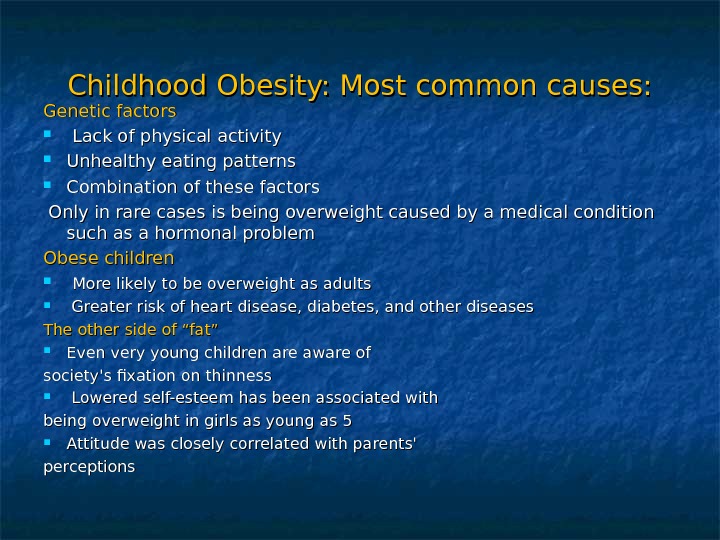 Childhood Obesity: Most common causes:

Genetic factors

- Lack of physical activity
- Unhealthy eating patterns
- Combination of these factors

Only in rare cases is being overweight caused by a medical condition such as a hormonal problem

Obese children

- More likely to be overweight as adults
- Greater risk of heart disease, diabetes, and other diseases

The other side of “fat”

- Even very young children are aware of society's fixation on thinness
- Lowered self-esteem has been associated with being overweight in girls as young as 5
- Attitude was closely correlated with parents' perceptions